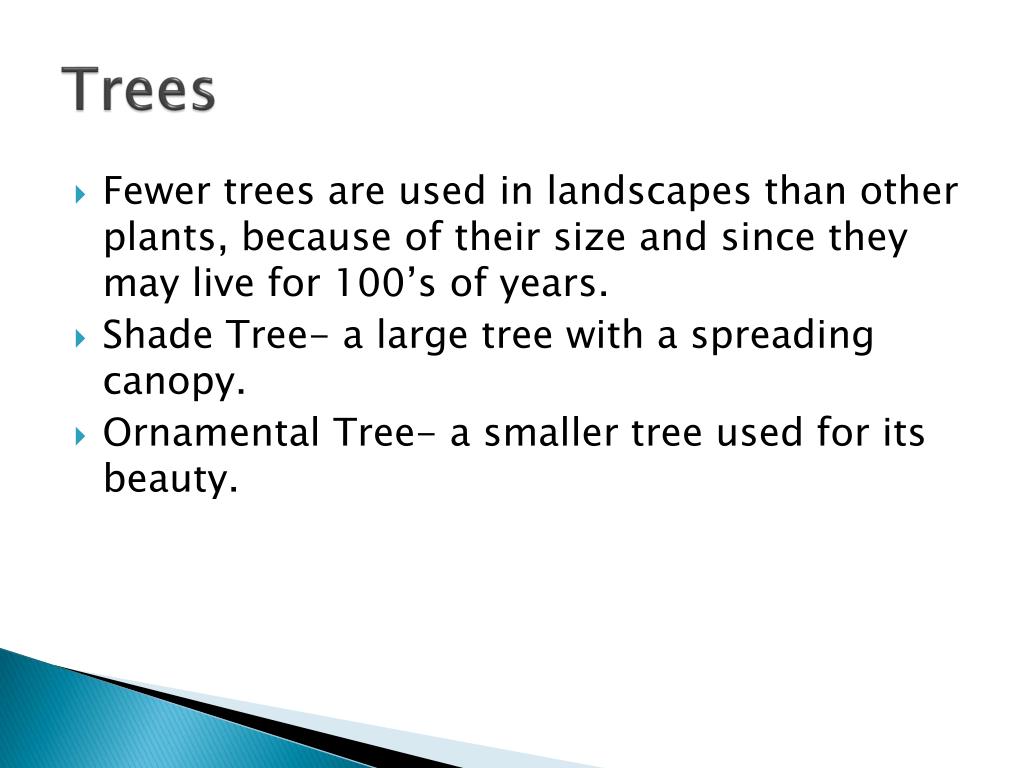 Trees

Fewer trees are used in landscapes than other plants, because of their size and since they may live for 100’s of years.

Shade Tree- a large tree with a spreading canopy.

Ornamental Tree- a smaller tree used for its beauty.